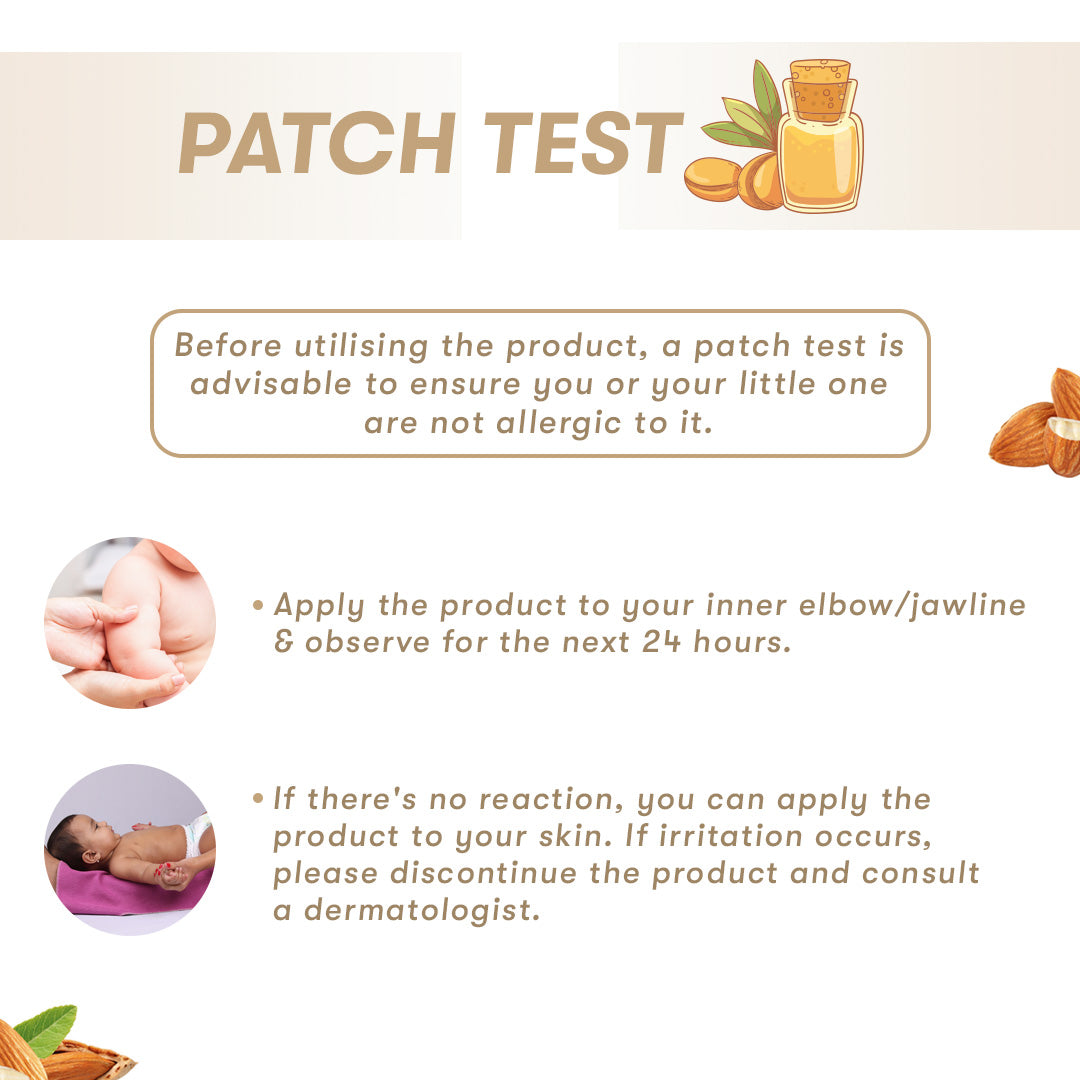 PATCH TEST

Before utilising the product, a patch test is advisable to ensure you or your little one are not allergic to it.

• Apply the product to your inner elbow/jawline & observe for the next 24 hours.

• If there's no reaction, you can apply the product to your skin. If irritation occurs, please discontinue the product and consult a dermatologist.